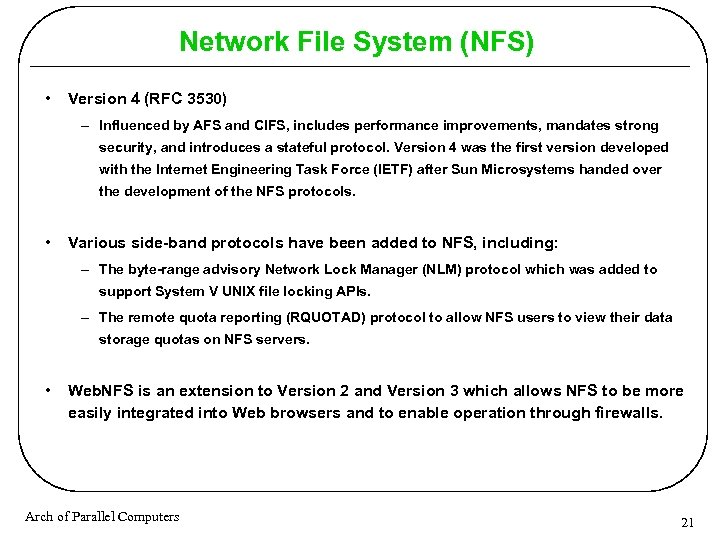 Network File System (NFS)

• Version 4 (RFC 3530)

– Influenced by AFS and CIFS, includes performance improvements, mandates strong security, and introduces a stateful protocol. Version 4 was the first version developed with the Internet Engineering Task Force (IETF) after Sun Microsystems handed over the development of the NFS protocols.

• Various side-band protocols have been added to NFS, including:

– The byte-range advisory Network Lock Manager (NLM) protocol which was added to support System V UNIX file locking APIs.

– The remote quota reporting (RQUOTAD) protocol to allow NFS users to view their data storage quotas on NFS servers.

• WebNFS is an extension to Version 2 and Version 3 which allows NFS to be more easily integrated into Web browsers and to enable operation through firewalls.

Arch of Parallel Computers

21